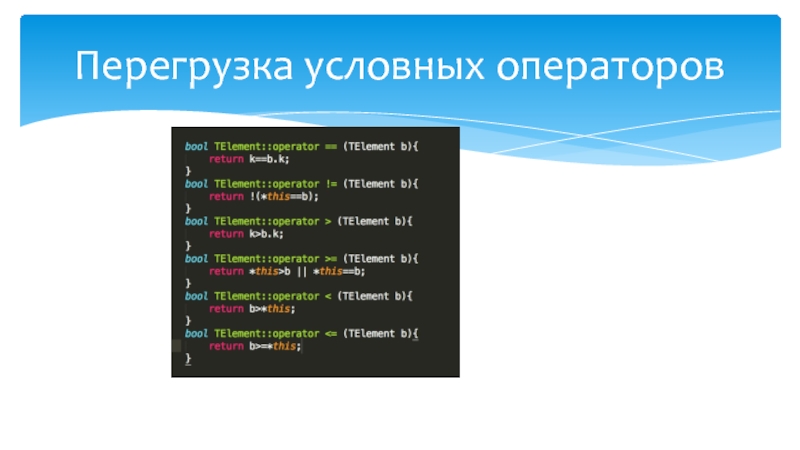 Перегрузка условных операторов

bool TElement::operator == (TElement b){
    return k==b.k;
}
bool TElement::operator != (TElement b){
    return !(*this==b);
}
bool TElement::operator > (TElement b){
    return k>b.k;
}
bool TElement::operator >= (TElement b){
    return *this>b || *this==b;
}
bool TElement::operator < (TElement b){
    return b>*this;
}
bool TElement::operator <= (TElement b){
    return b>=*this;
}